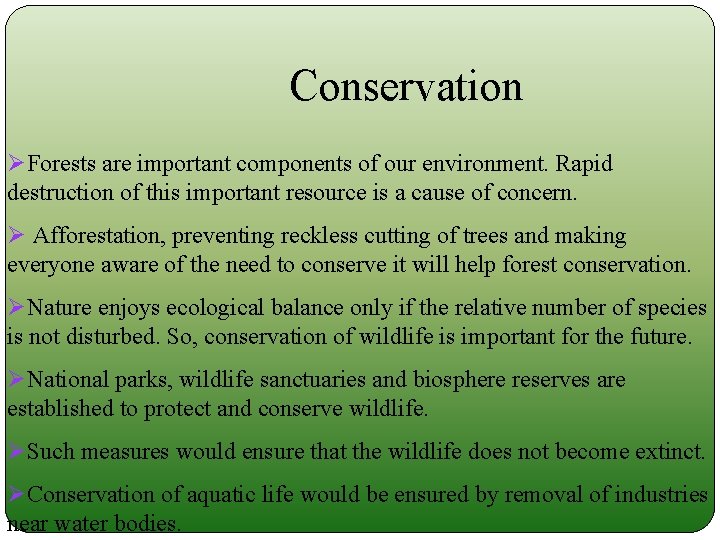 Conservation

➢Forests are important components of our environment. Rapid destruction of this important resource is a cause of concern.

➢ Afforestation, preventing reckless cutting of trees and making everyone aware of the need to conserve it will help forest conservation.

➢Nature enjoys ecological balance only if the relative number of species is not disturbed. So, conservation of wildlife is important for the future.

➢National parks, wildlife sanctuaries and biosphere reserves are established to protect and conserve wildlife.

➢Such measures would ensure that the wildlife does not become extinct.

➢Conservation of aquatic life would be ensured by removal of industries near water bodies.